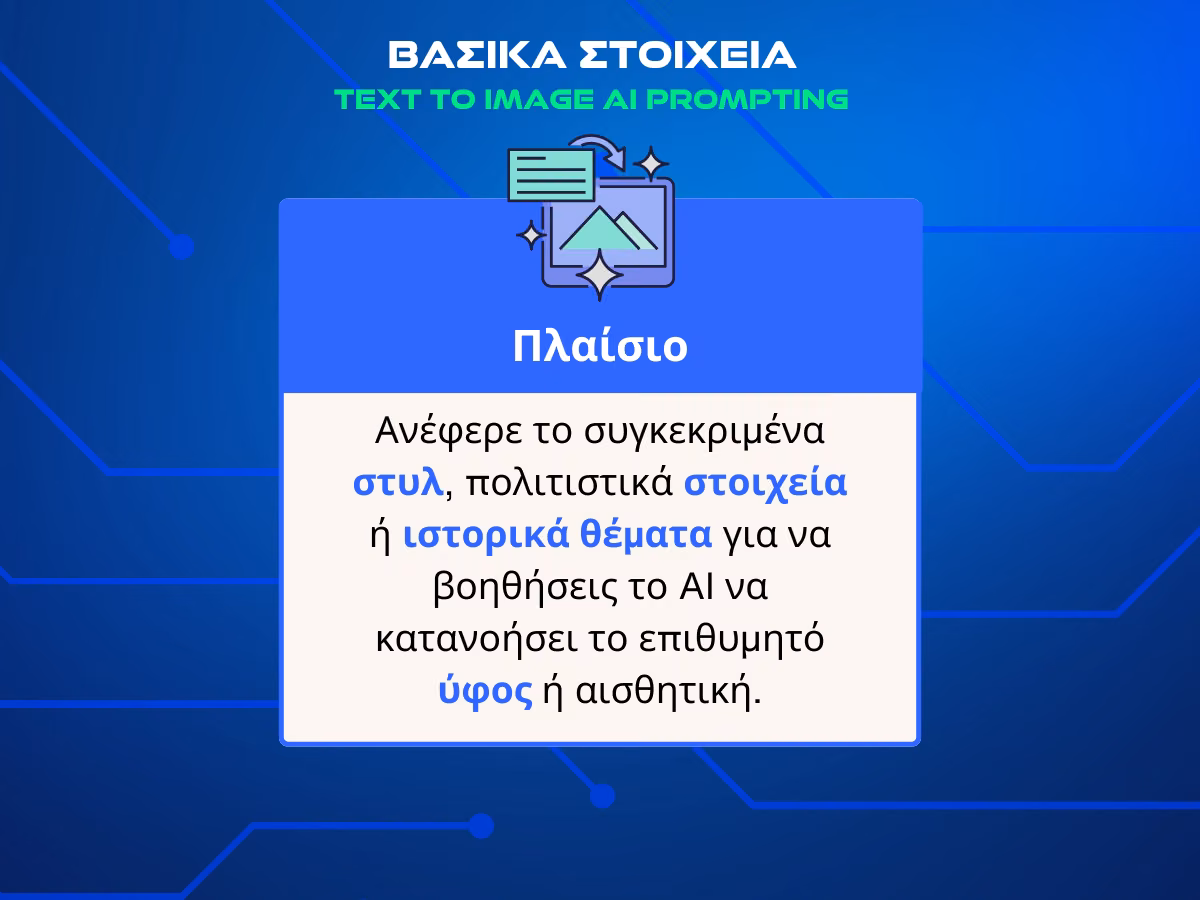 ΒΑΣΙΚΑ ΣΤΟΙΧΕΙΑ
TEXT TO IMAGE AI PROMPTING

Πλαίσιο

Ανέφερε το συγκεκριμένα στυλ, πολιτιστικά στοιχεία ή ιστορικά θέματα για να βοηθήσεις το AI να κατανοήσει το επιθυμητό ύφος ή αισθητική.